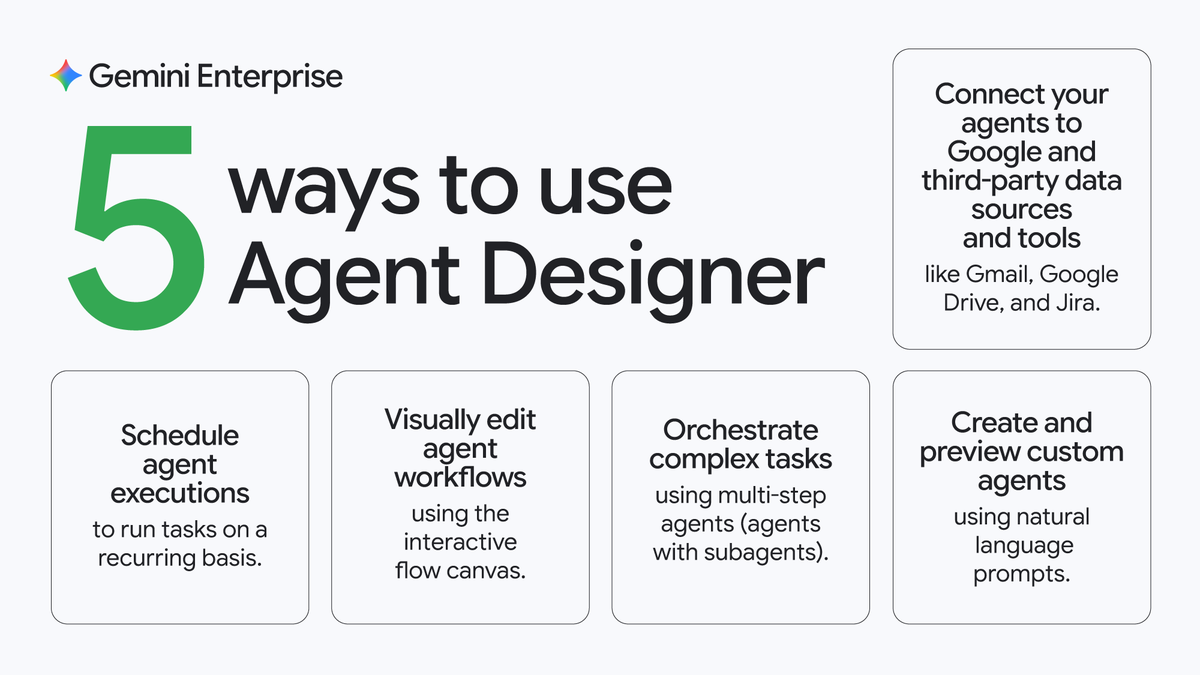 Gemini Enterprise

5 ways to use Agent Designer

Connect your agents to Google and third-party data sources and tools
like Gmail, Google Drive, and Jira.

Schedule agent executions
to run tasks on a recurring basis.

Visually edit agent workflows
using the interactive flow canvas.

Orchestrate complex tasks
using multi-step agents (agents with subagents).

Create and preview custom agents
using natural language prompts.